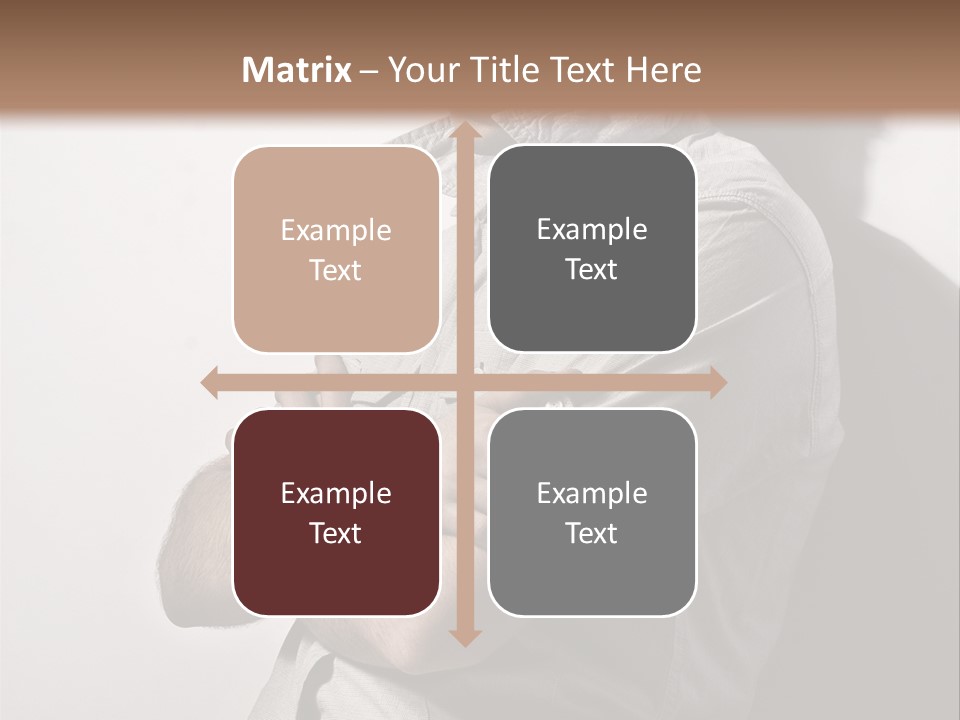 Matrix – Your Title Text Here

Example Text

Example Text

Example Text

Example Text